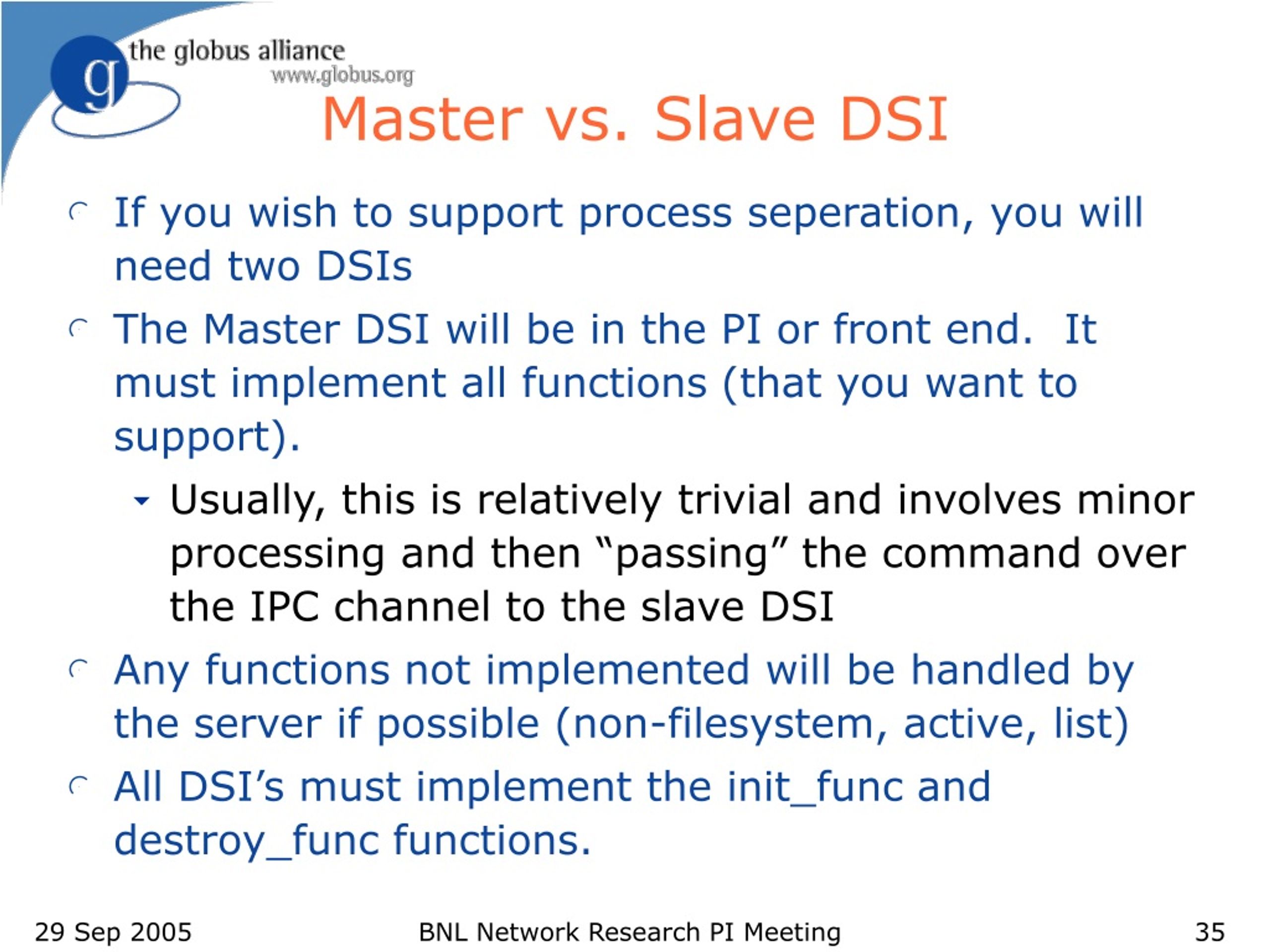 g the globus alliance
www.globus.org

Master vs. Slave DSI

If you wish to support process seperation, you will need two DSIs

The Master DSI will be in the PI or front end. It must implement all functions (that you want to support).

Usually, this is relatively trivial and involves minor processing and then “passing” the command over the IPC channel to the slave DSI

Any functions not implemented will be handled by the server if possible (non-filesystem, active, list)

All DSI’s must implement the init_func and destroy_func functions.

29 Sep 2005

BNL Network Research PI Meeting

35